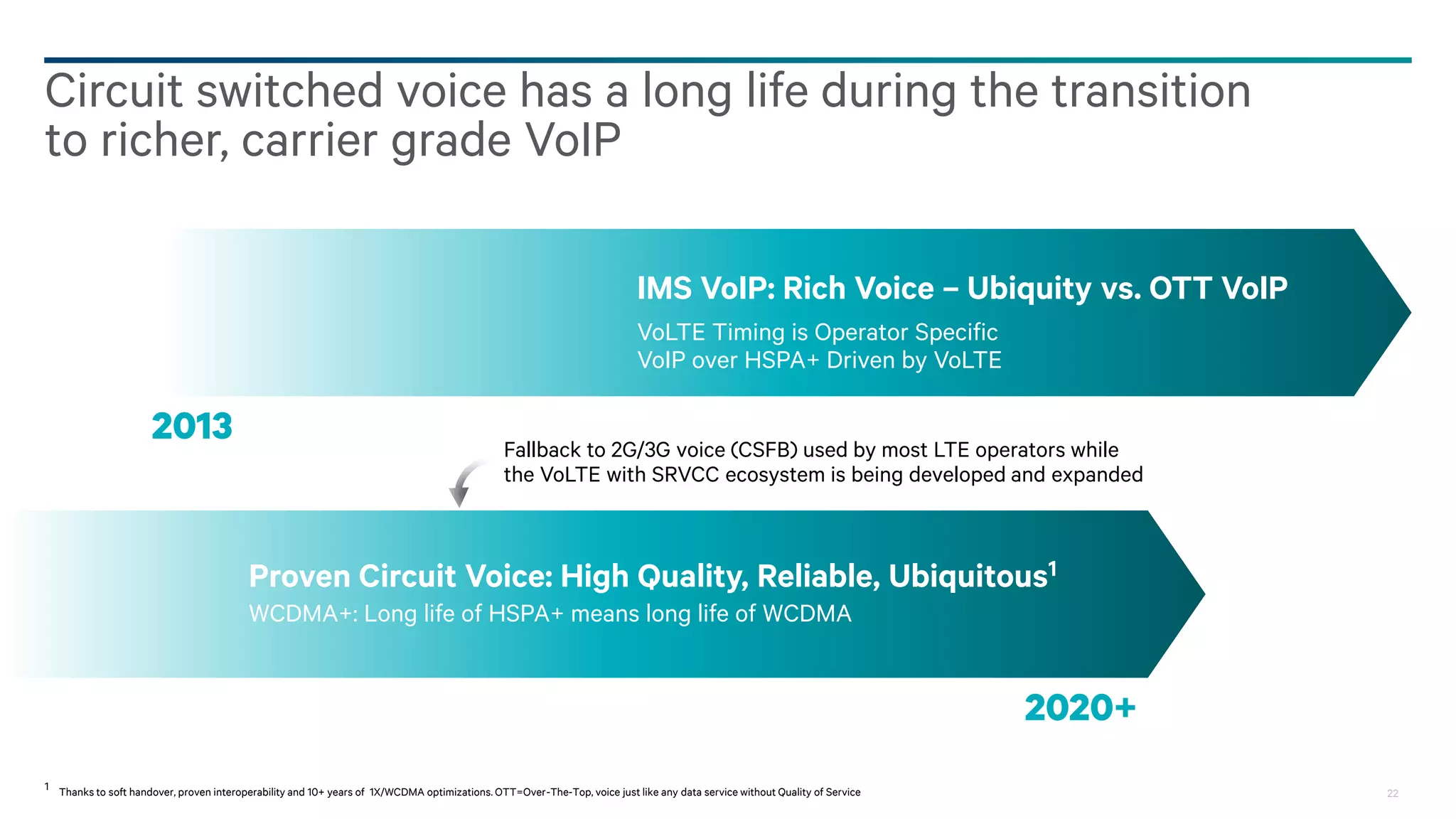 Circuit switched voice has a long life during the transition to richer, carrier grade VoIP

IMS VoIP: Rich Voice – Ubiquity vs. OTT VoIP

VoLTE Timing is Operator Specific
VoIP over HSPA+ Driven by VoLTE

2013

Fallback to 2G/3G voice (CSFB) used by most LTE operators while the VoLTE with SRVCC ecosystem is being developed and expanded

Proven Circuit Voice: High Quality, Reliable, Ubiquitous$^1$

WCDMA+: Long life of HSPA+ means long life of WCDMA

2020+

$^1$ Thanks to soft handover, proven interoperability and 10+ years of 1X/WCDMA optimizations. OTT=Over-The-Top, voice just like any data service without Quality of Service

22